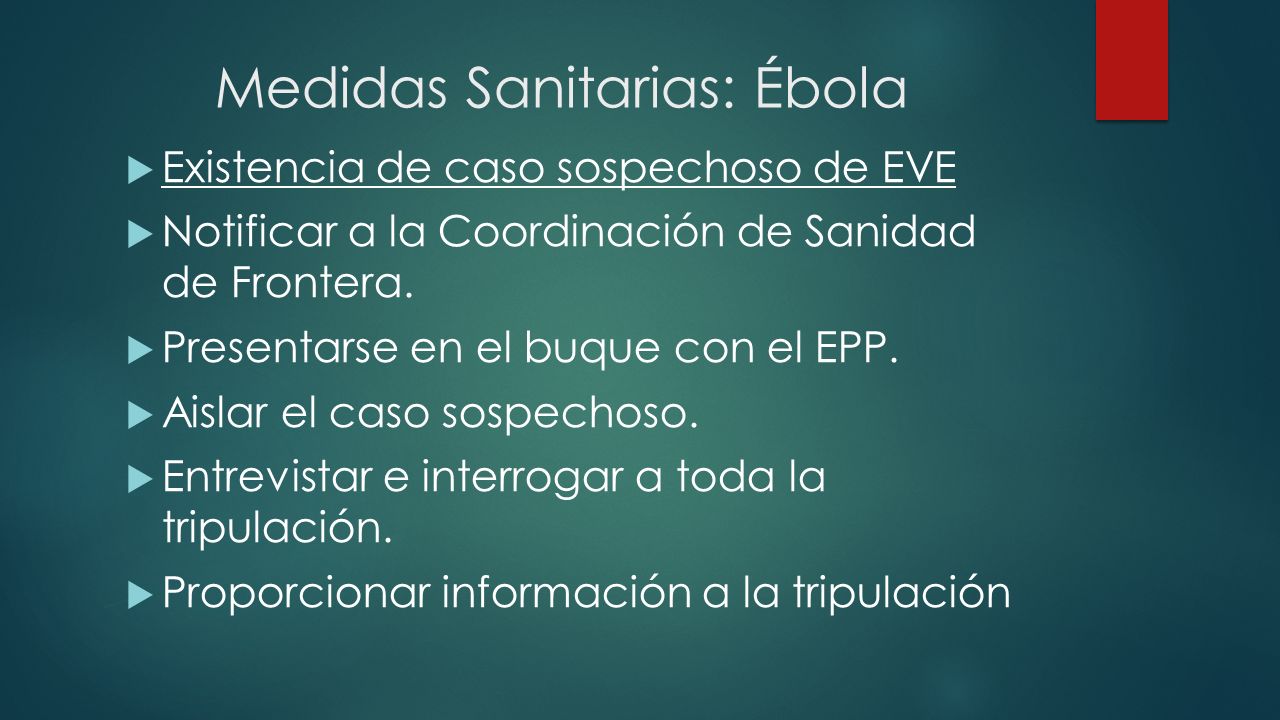 Medidas Sanitarias: Ébola

Existencia de caso sospechoso de EVE

Notificar a la Coordinación de Sanidad de Frontera.

Presentarse en el buque con el EPP.

Aislar el caso sospechoso.

Entrevistar e interrogar a toda la tripulación.

Proporcionar información a la tripulación